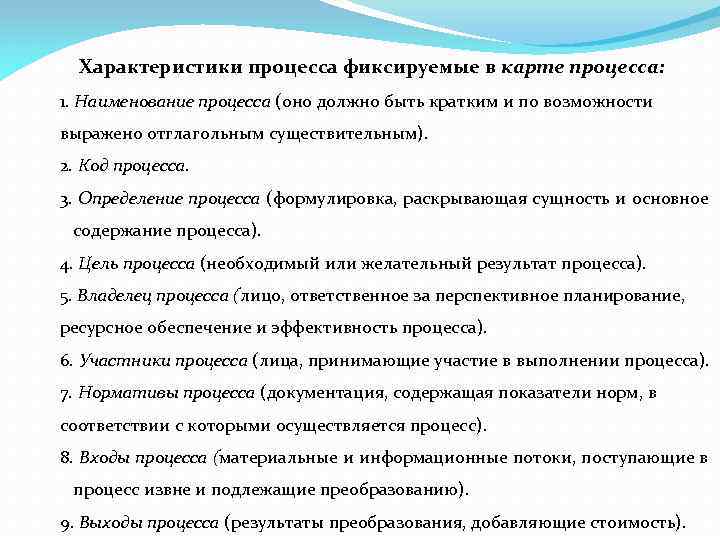 Характеристики процесса фиксируемые в карте процесса:

1. Наименование процесса (оно должно быть кратким и по возможности выражено отглагольным существительным).

2. Код процесса.

3. Определение процесса (формулировка, раскрывающая сущность и основное содержание процесса).

4. Цель процесса (необходимый или желательный результат процесса).

5. Владелец процесса (лицо, ответственное за перспективное планирование, ресурсное обеспечение и эффективность процесса).

6. Участники процесса (лица, принимающие участие в выполнении процесса).

7. Нормативы процесса (документация, содержащая показатели норм, в соответствии с которыми осуществляется процесс).

8. Входы процесса (материальные и информационные потоки, поступающие в процесс извне и подлежащие преобразованию).

9. Выходы процесса (результаты преобразования, добавляющие стоимость).